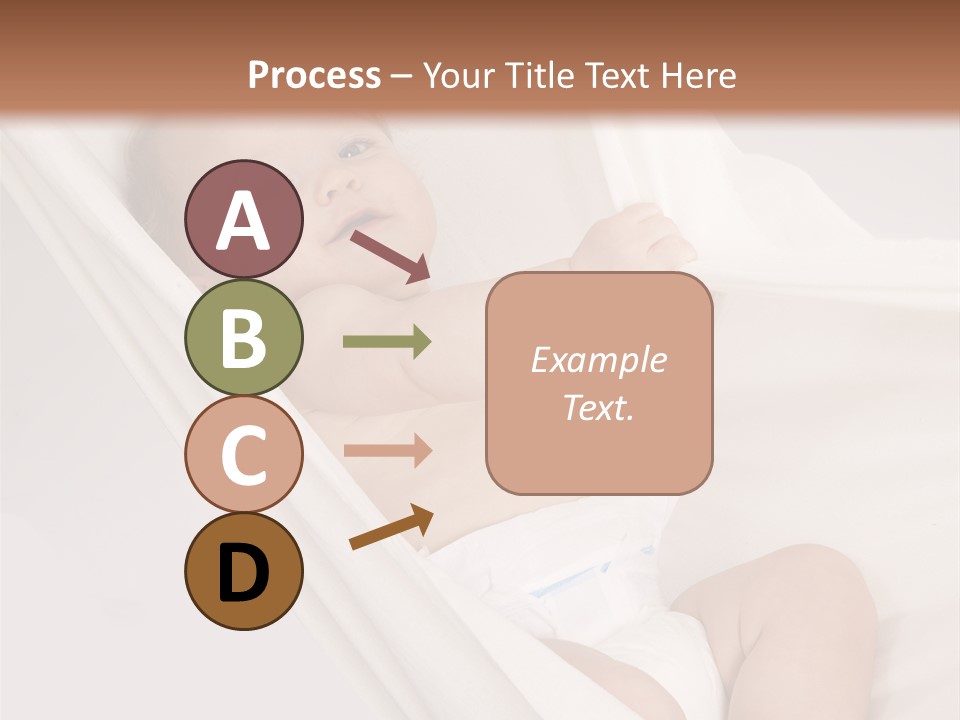 Process – Your Title Text Here

A

B

C

D

Example Text.